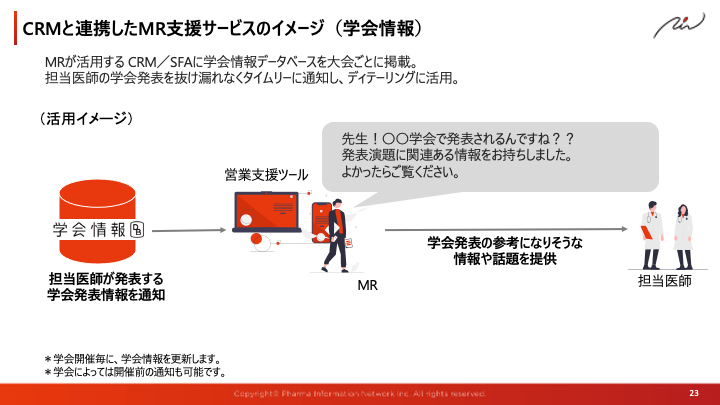 CRMと連携したMR支援サービスのイメージ（学会情報）

MRが活用する CRM／SFAに学会情報データベースを大会ごとに掲載。
担当医師の学会発表を抜け漏れなくタイムリーに通知し、ディテーリングに活用。

（活用イメージ）

先生！〇〇学会で発表されるんですね？？
発表演題に関連ある情報をお持ちしました。
よかったらご覧ください。

営業支援ツール

学会情報

担当医師が発表する
学会発表情報を通知

MR

学会発表の参考になりそうな
情報や話題を提供

担当医師

＊学会開催毎に、学会情報を更新します。
＊学会によっては開催前の通知も可能です。

Copyright© Pharma Information Network Inc. All rights reserved.

23